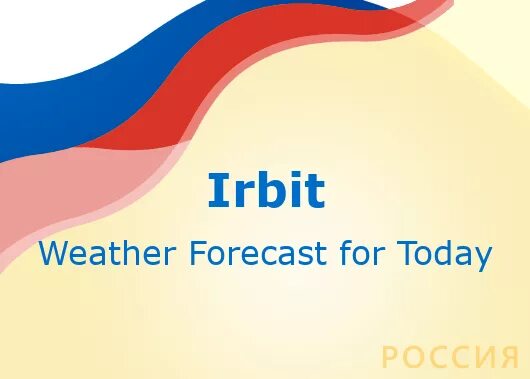 Irbit
Weather Forecast for Today

РОССИЯ